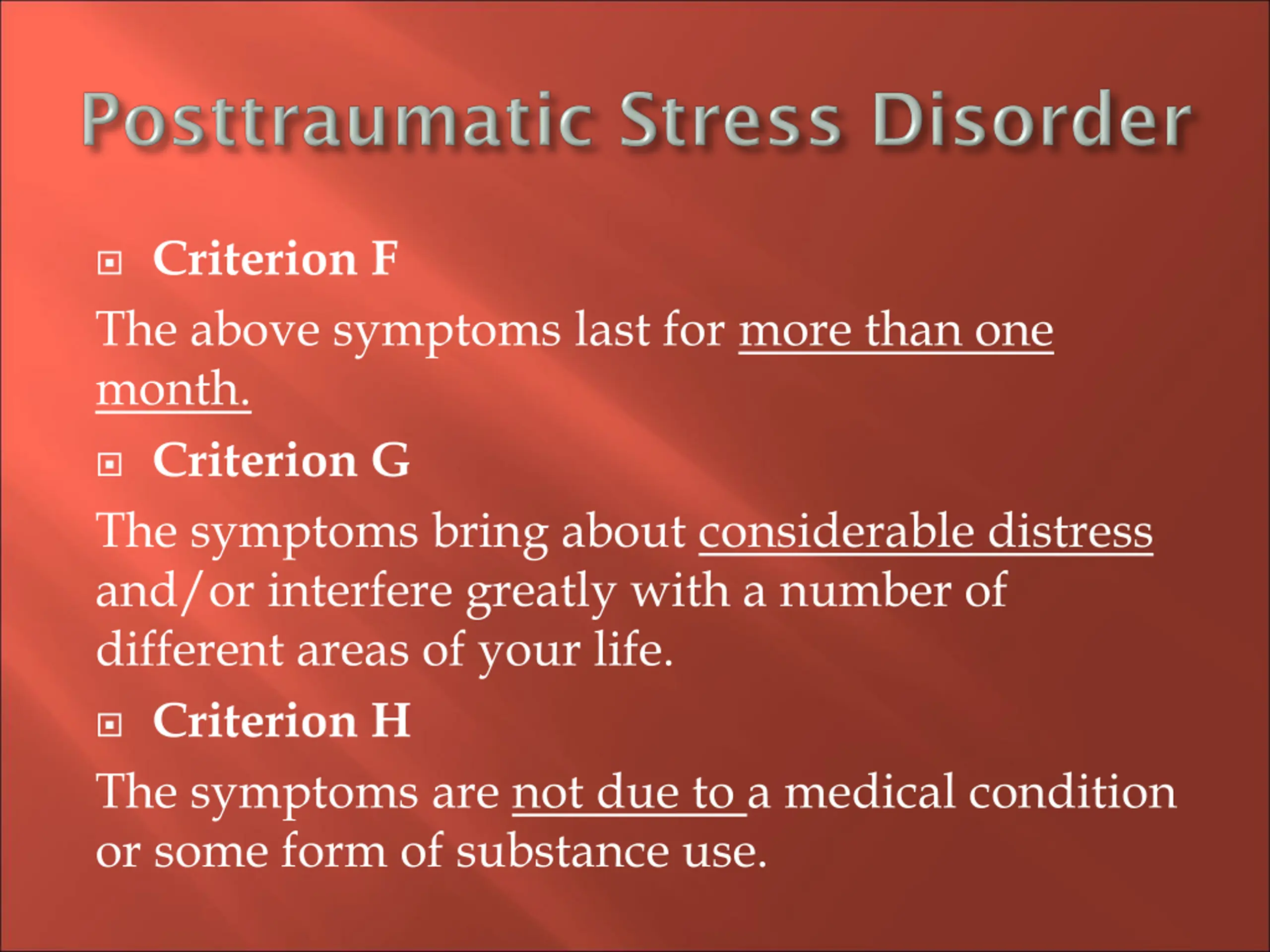 Posttraumatic Stress Disorder

Criterion F

The above symptoms last for more than one month.

Criterion G

The symptoms bring about considerable distress and/or interfere greatly with a number of different areas of your life.

Criterion H

The symptoms are not due to a medical condition or some form of substance use.